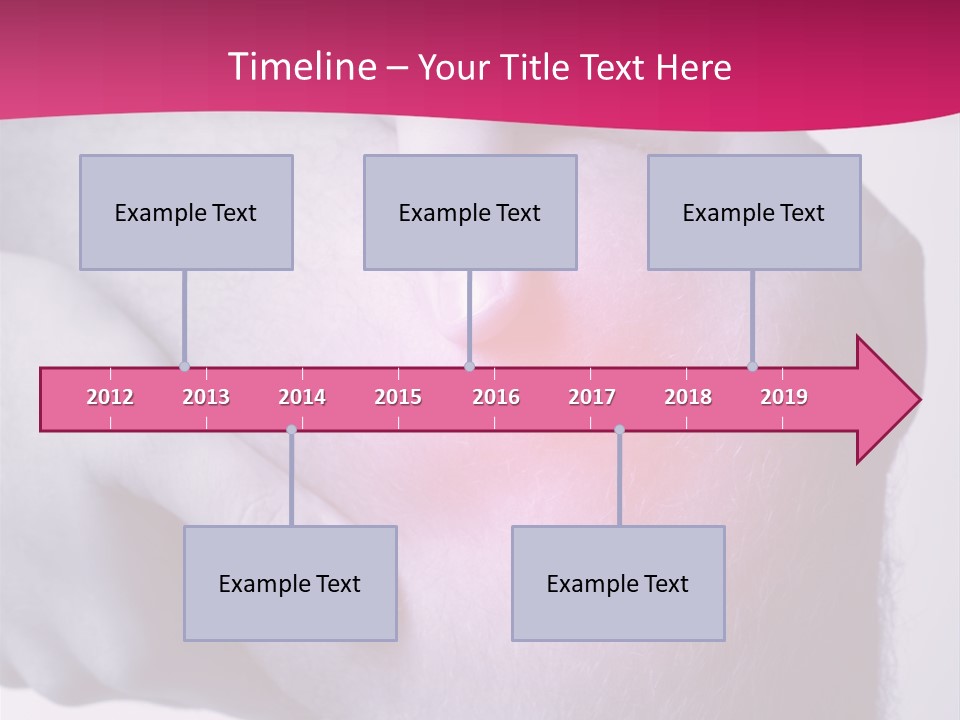 Timeline – Your Title Text Here

Example Text

Example Text

Example Text

2012 2013 2014 2015 2016 2017 2018 2019

Example Text

Example Text